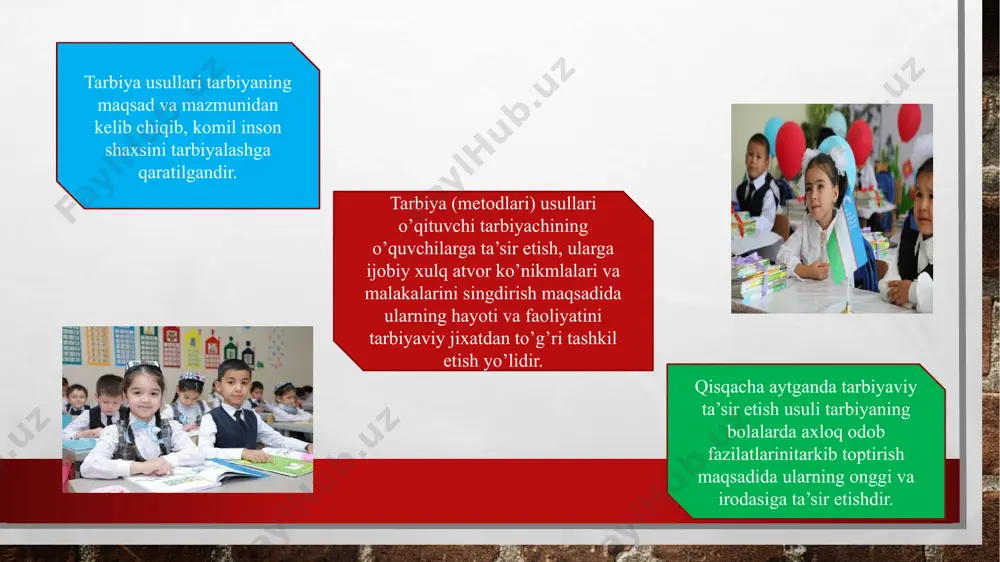 Tarbiya usullari tarbiyaning maqsad va mazmunidan kelib chiqib, komil inson shaxsini tarbiyalashga qaratilgandir.

Tarbiya (metodlari) usullari o'qituvchi tarbiyachining o'quvchilarga ta'sir etish, ularga ijobiy xulq atvor ko'nikmlalari va malakalarini singdirish maqsadida ularning hayoti va faoliyatini tarbiyaviy jixatdan to'g'ri tashkil etish yo'lidir.

Qisqacha aytganda tarbiyaviy ta'sir etish usuli tarbiyaning bolalarda axloq odob fazilatlarinitarkib toptirish maqsadida ularning onggi va irodasiga ta'sir etishdir.

FaylHub.uz